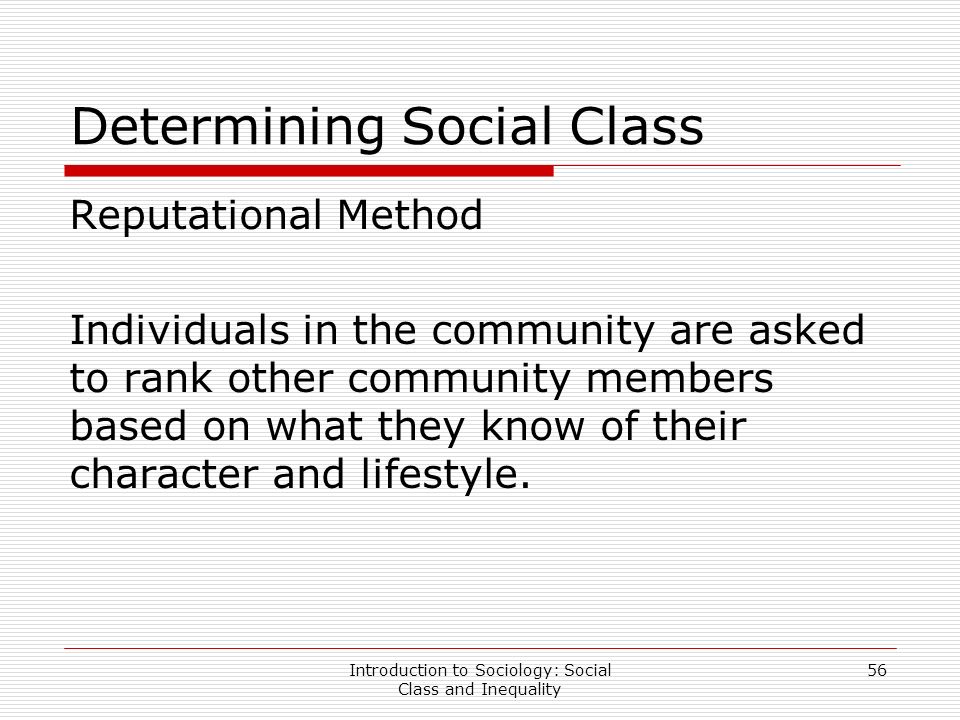 Determining Social Class

Reputational Method

Individuals in the community are asked to rank other community members based on what they know of their character and lifestyle.

Introduction to Sociology: Social Class and Inequality

56